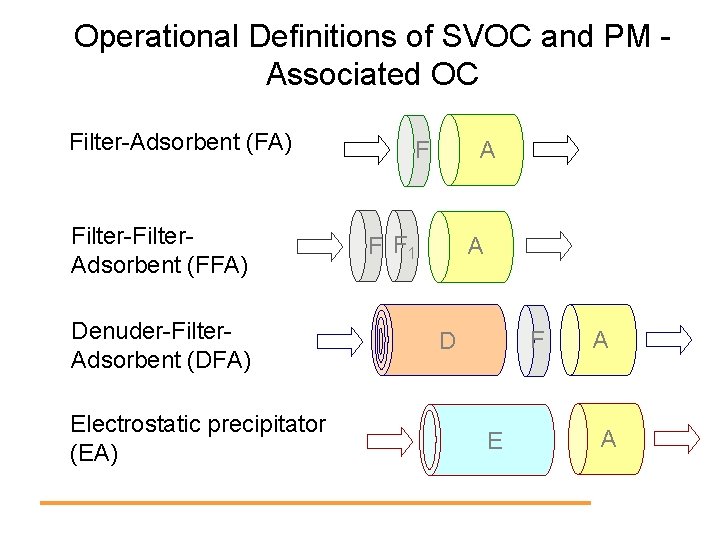 Operational Definitions of SVOC and PM - Associated OC

Filter-Adsorbent (FA)

F A

Filter-Filter-Adsorbent (FFA)

F $F_1$ A

Denuder-Filter-Adsorbent (DFA)

D F A

Electrostatic precipitator (EA)

E A